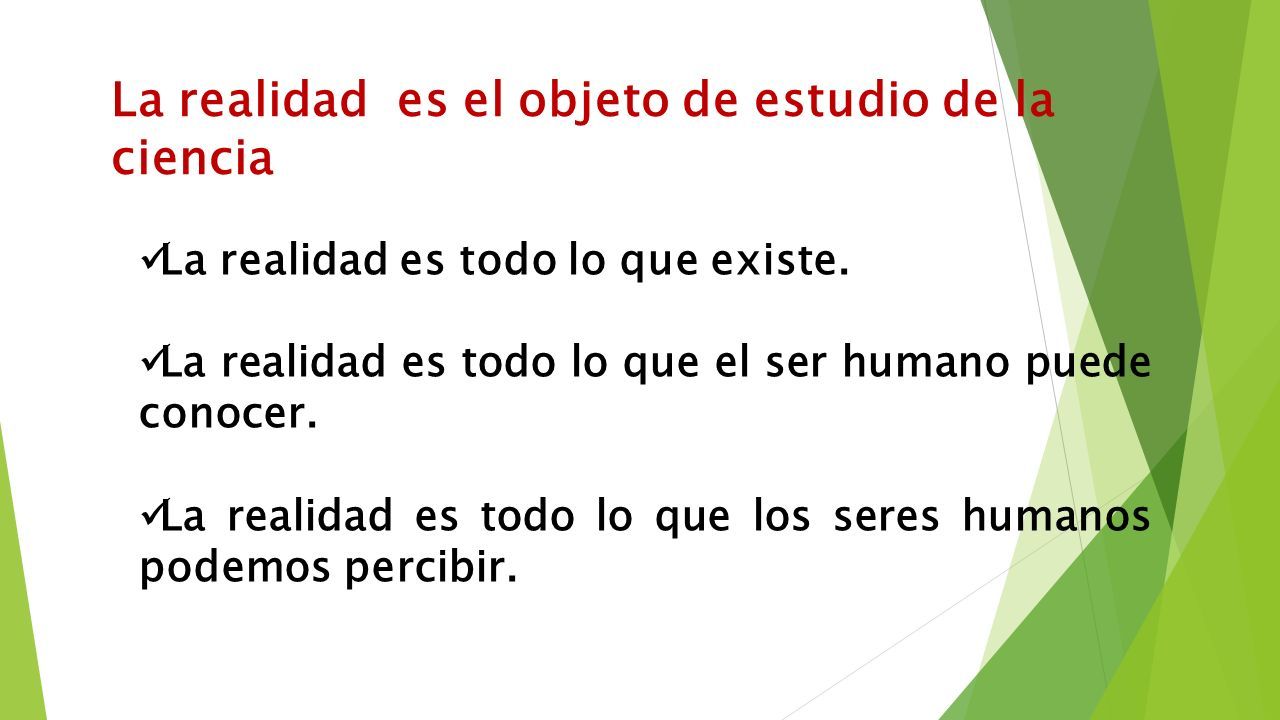 La realidad  es el objeto de estudio de la ciencia

✓La realidad es todo lo que existe.

✓La realidad es todo lo que el ser humano puede conocer.

✓La realidad es todo lo que los seres humanos podemos percibir.